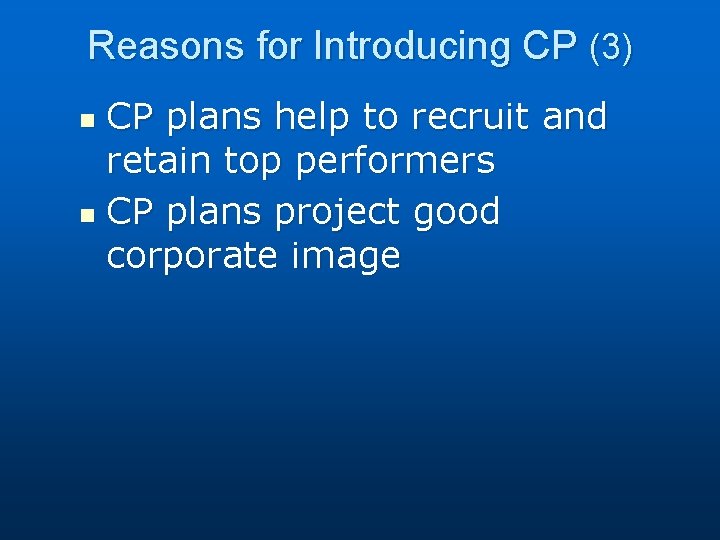 Reasons for Introducing CP (3)

- CP plans help to recruit and retain top performers
- CP plans project good corporate image